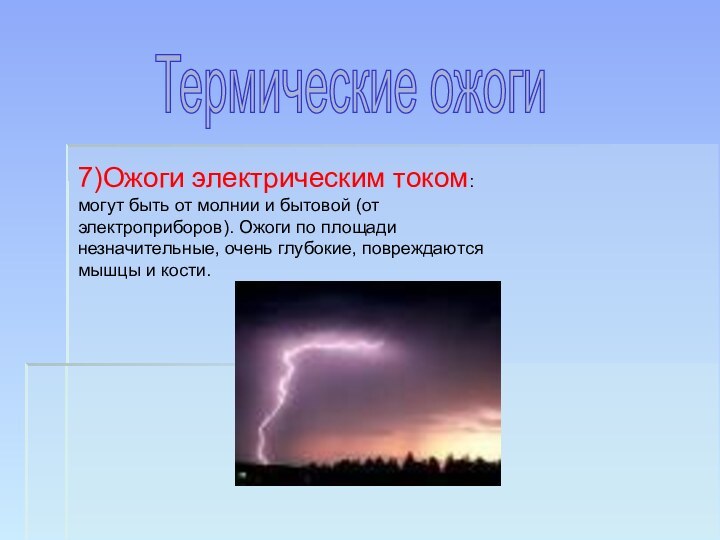 Термические ожоги

7)Ожоги электрическим током: могут быть от молнии и бытовой (от электроприборов). Ожоги по площади незначительные, очень глубокие, повреждаются мышцы и кости.